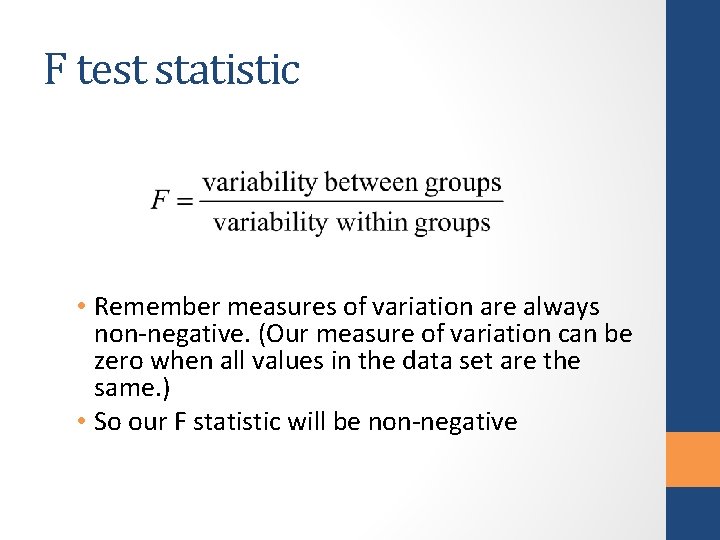 F test statistic

$F = \frac{\text{variability between groups}}{\text{variability within groups}}$

• Remember measures of variation are always non-negative. (Our measure of variation can be zero when all values in the data set are the same.)
• So our F statistic will be non-negative